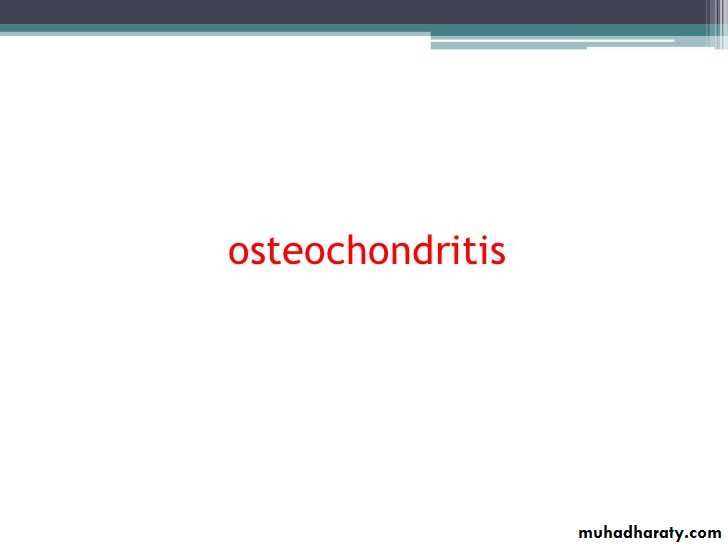 osteochondritis

muhadharaty.com